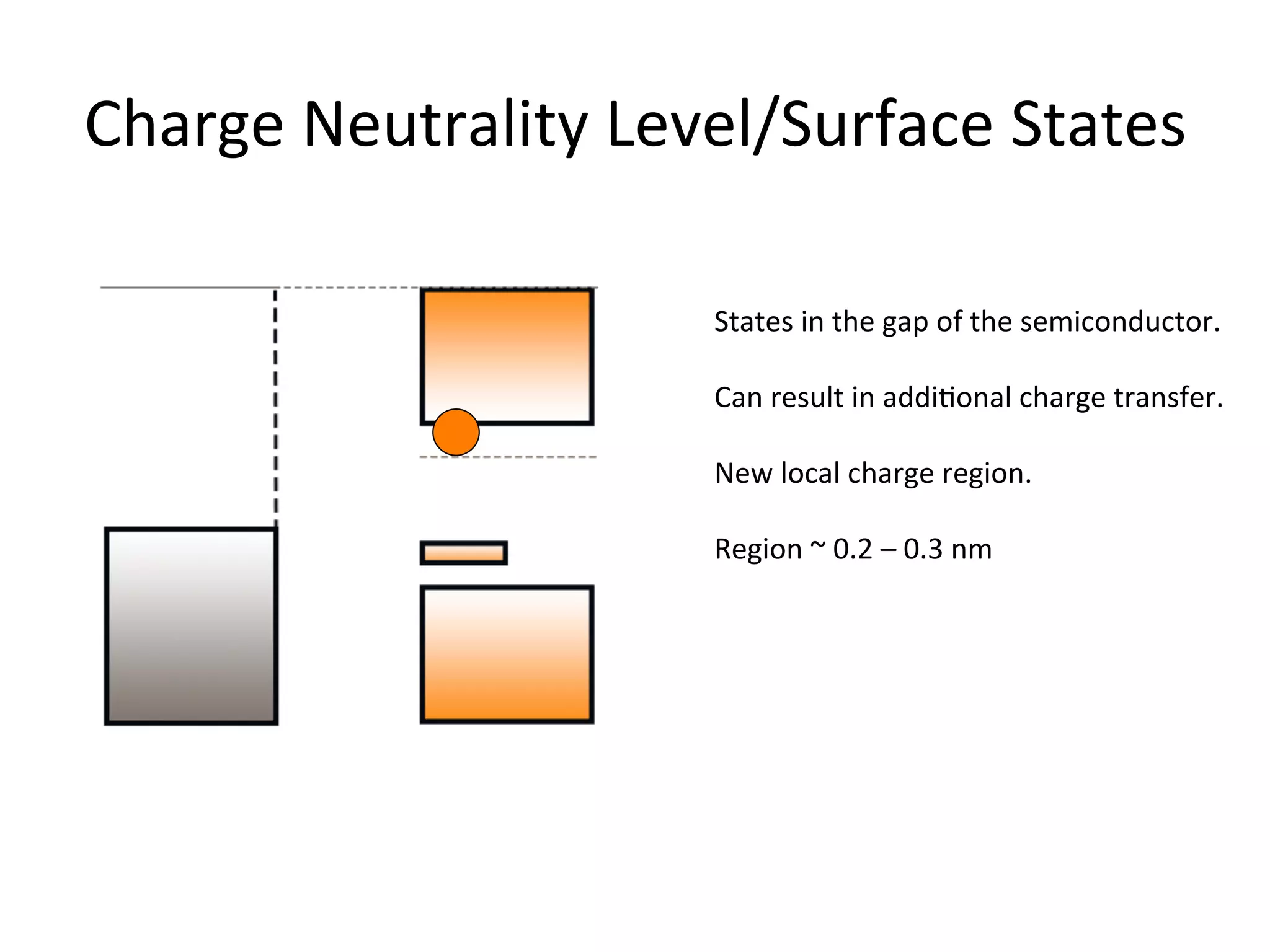 Charge Neutrality Level/Surface States

States in the gap of the semiconductor.

Can result in additional charge transfer.

New local charge region.

Region ~ 0.2 – 0.3 nm